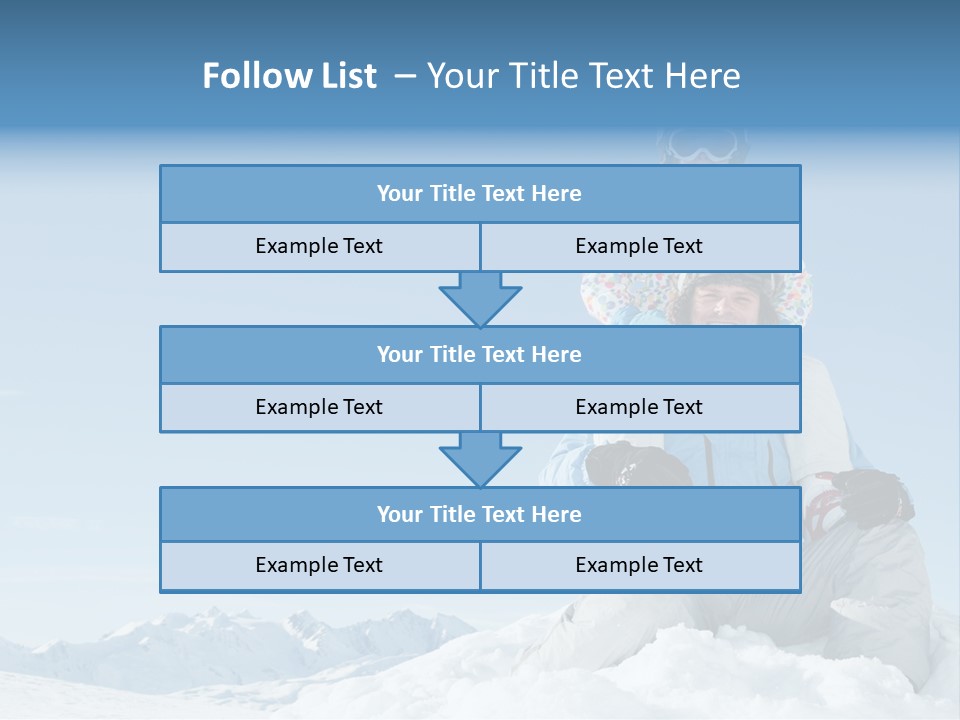 Follow List – Your Title Text Here

Your Title Text Here

Example Text

Example Text

Your Title Text Here

Example Text

Example Text

Your Title Text Here

Example Text

Example Text